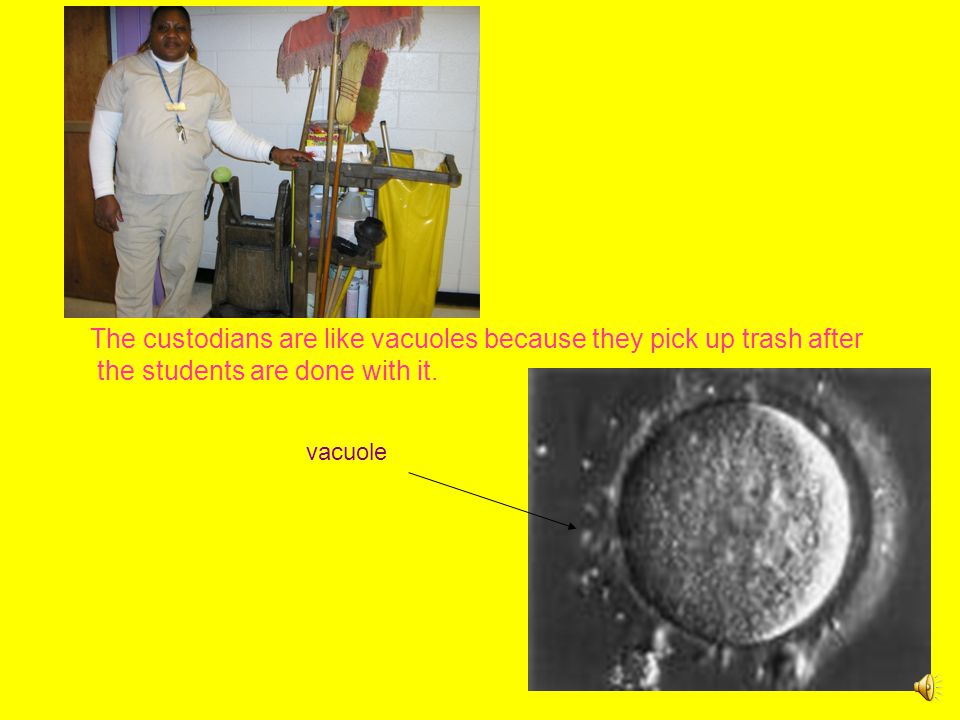 The custodians are like vacuoles because they pick up trash after the students are done with it.

vacuole